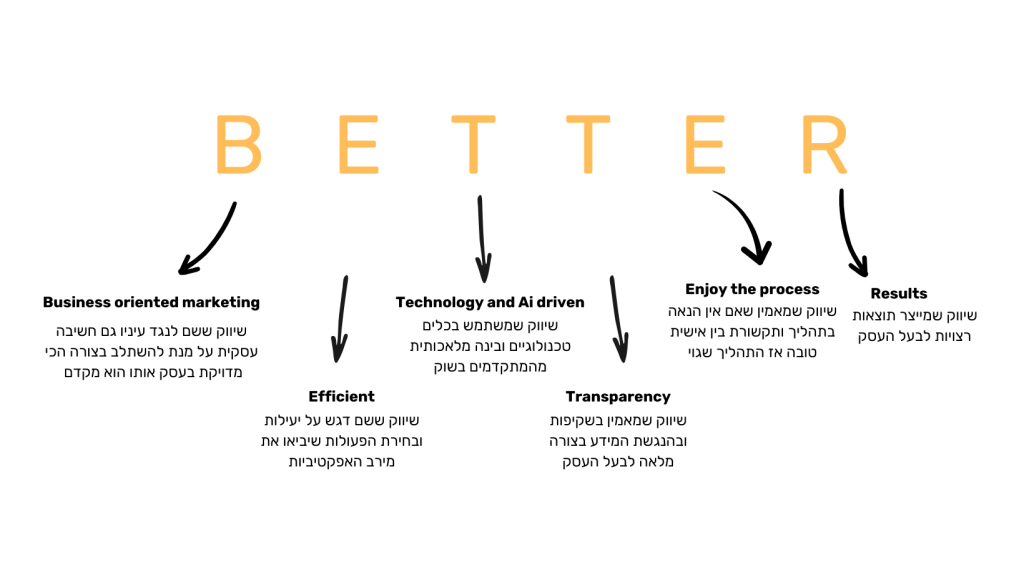 B E T T E R

Business oriented marketing
שיווק ששם לנגד עיניו גם חשיבה עסקית על מנת להשתלב בצורה הכי מדויקת בעסק אותו הוא מקדם

Efficient
שיווק ששם דגש על יעילות ובחירת הפעולות שיביאו את מירב האפקטיביות

Technology and Ai driven
שיווק שמשתמש בכלים טכנולוגיים ובינה מלאכותית מהמתקדמים בשוק

Transparency
שיווק שמאמין בשקיפות ובהנגשת המידע בצורה מלאה לבעל העסק

Enjoy the process
שיווק שמאמין שאם אין הנאה בתהליך ותקשורת בין אישית טובה אז התהליך שגוי

Results
שיווק שמייצר תוצאות רצויות לבעל העסק